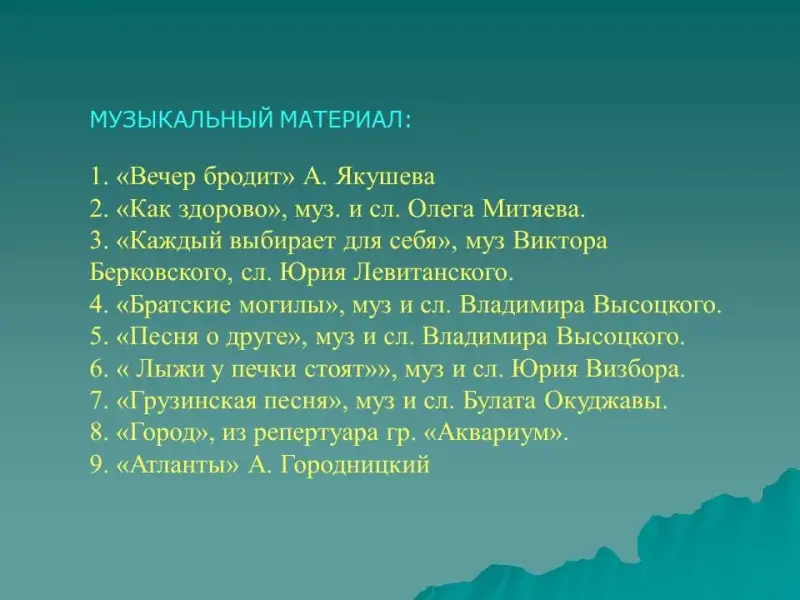 МУЗЫКАЛЬНЫЙ МАТЕРИАЛ:

1. «Вечер бродит» А. Якушева
2. «Как здорово», муз. и сл. Олега Митяева.
3. «Каждый выбирает для себя», муз Виктора Берковского, сл. Юрия Левитанского.
4. «Братские могилы», муз и сл. Владимира Высоцкого.
5. «Песня о друге», муз и сл. Владимира Высоцкого.
6. « Лыжи у печки стоят»», муз и сл. Юрия Визбора.
7. «Грузинская песня», муз и сл. Булата Окуджавы.
8. «Город», из репертуара гр. «Аквариум».
9. «Атланты» А. Городницкий